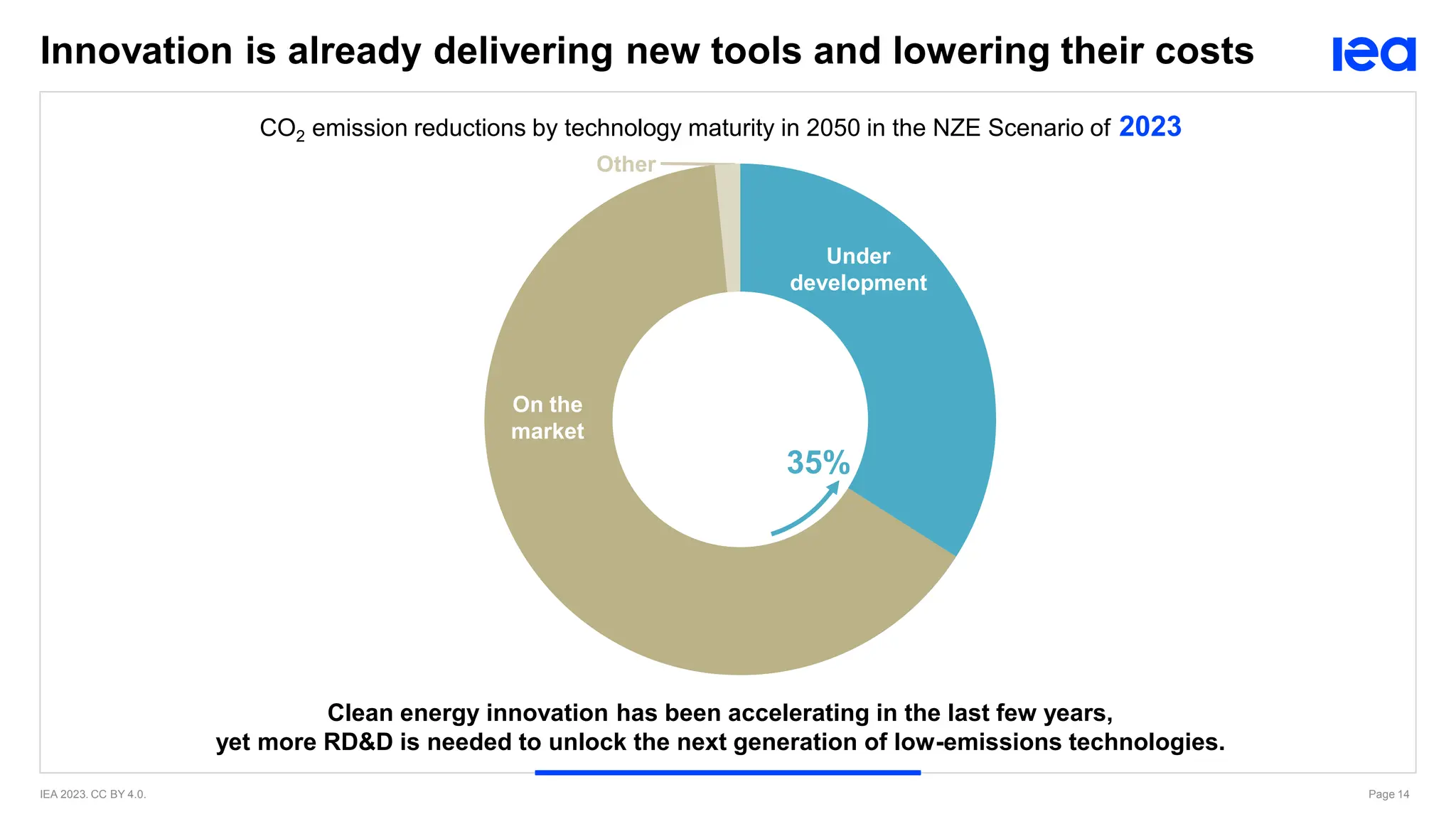 Innovation is already delivering new tools and lowering their costs

iea

$CO_2$ emission reductions by technology maturity in 2050 in the NZE Scenario of 2023

Other

Under development

On the market

35%

Clean energy innovation has been accelerating in the last few years, yet more RD&D is needed to unlock the next generation of low-emissions technologies.

IEA 2023. CC BY 4.0.

Page 14